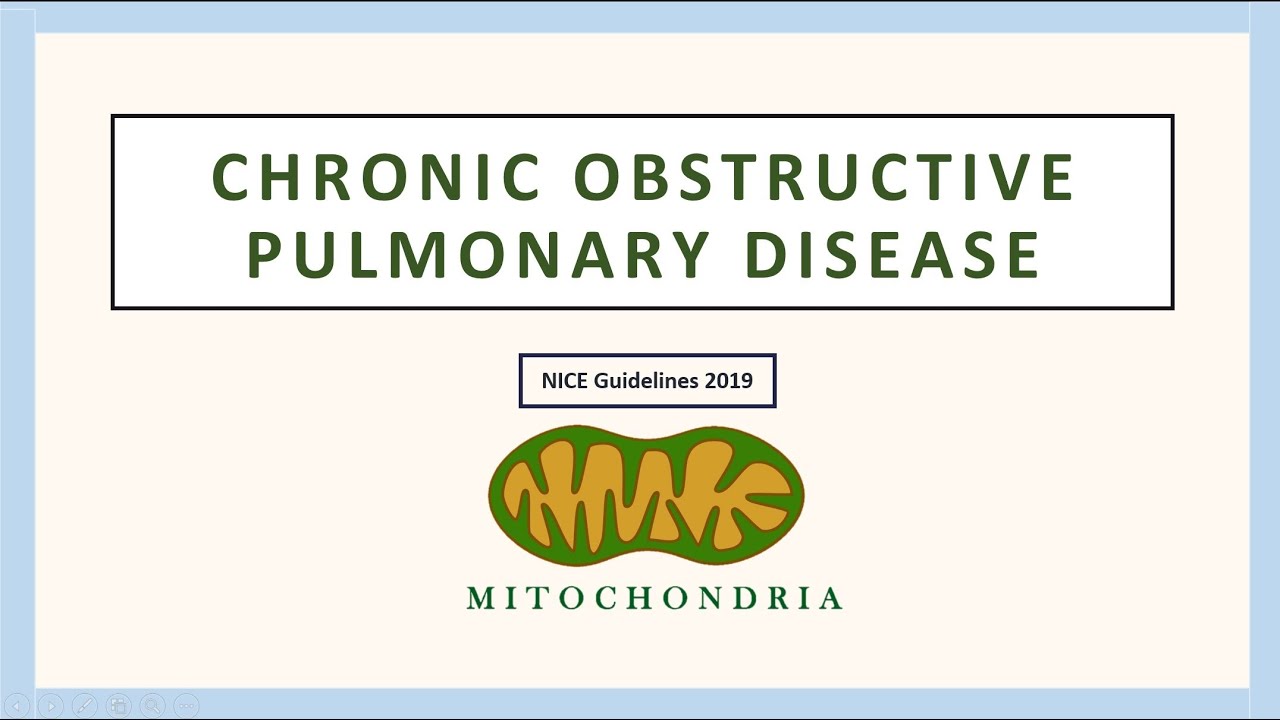 CHRONIC OBSTRUCTIVE PULMONARY DISEASE

NICE Guidelines 2019

MITOCHONDRIA